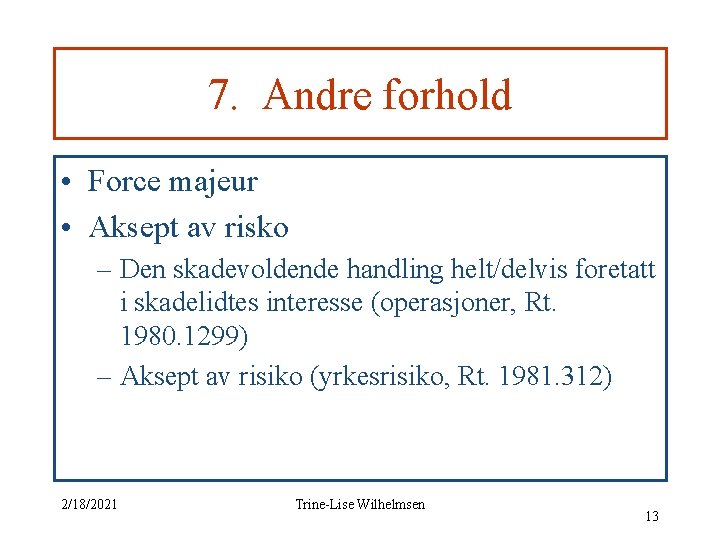 7. Andre forhold

• Force majeur
• Aksept av risko
– Den skadevoldende handling helt/delvis foretatt i skadelidtes interesse (operasjoner, Rt. 1980.1299)
– Aksept av risiko (yrkesrisiko, Rt. 1981.312)

2/18/2021

Trine-Lise Wilhelmsen

13